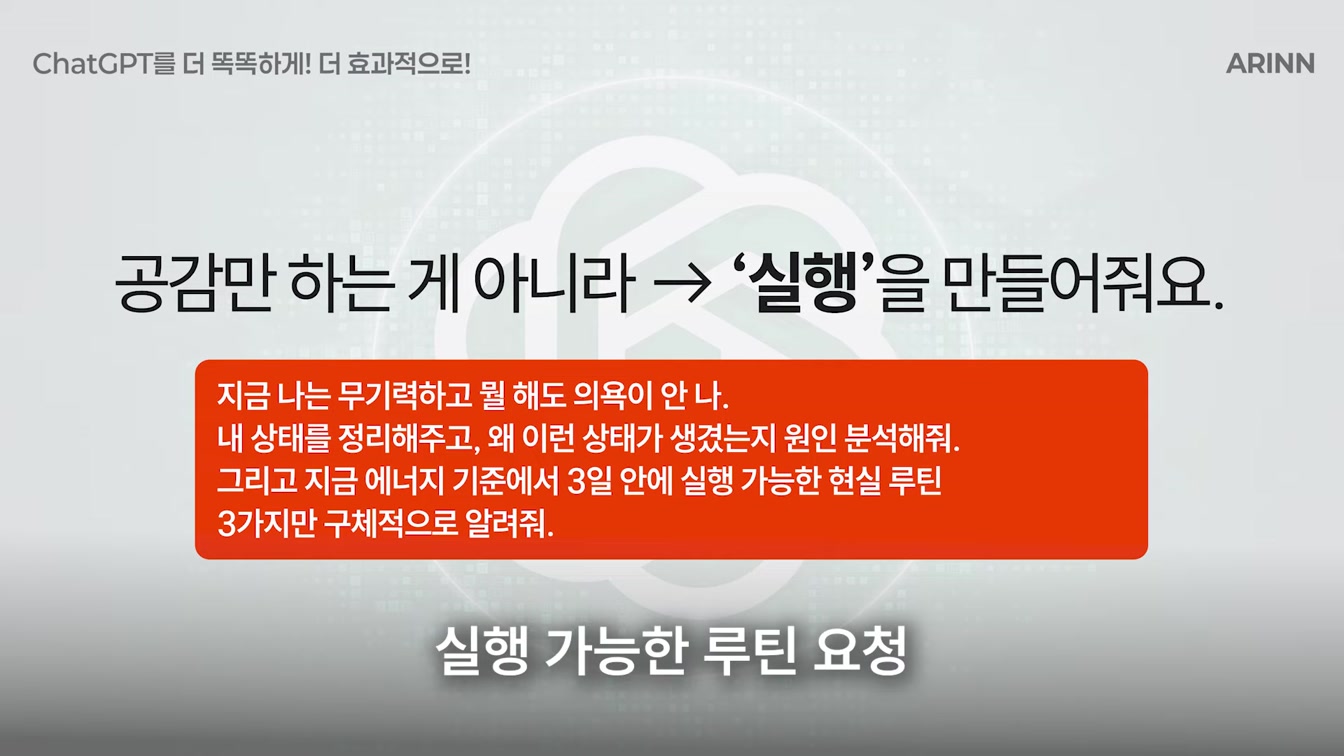 ChatGPT를 더 똑똑하게! 더 효과적으로!

ARINN

공감만 하는 게 아니라 → ‘실행’을 만들어줘요.

지금 나는 무기력하고 뭘 해도 의욕이 안 나.
내 상태를 정리해주고, 왜 이런 상태가 생겼는지 원인 분석해줘.
그리고 지금 에너지 기준에서 3일 안에 실행 가능한 현실 루틴 3가지만 구체적으로 알려줘.

실행 가능한 루틴 요청